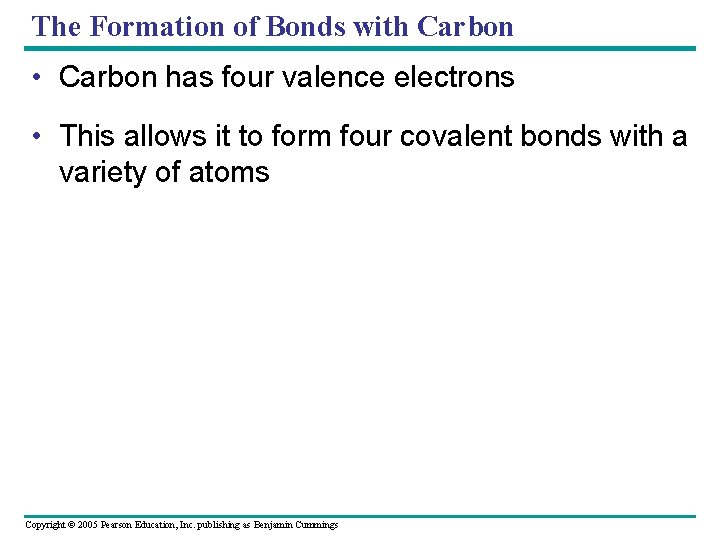 The Formation of Bonds with Carbon

• Carbon has four valence electrons

• This allows it to form four covalent bonds with a variety of atoms

Copyright © 2005 Pearson Education, Inc. publishing as Benjamin Cummings